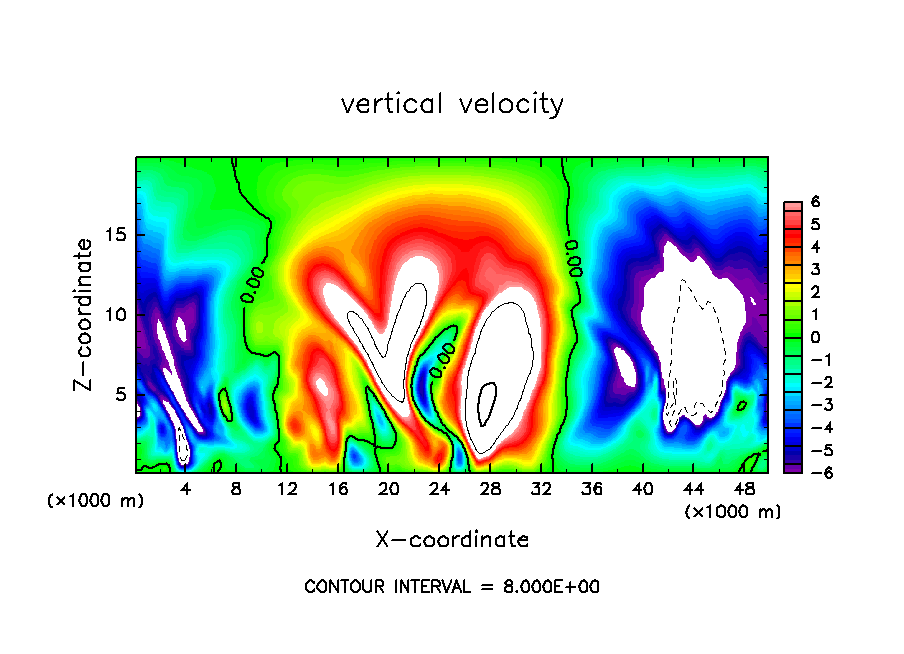 vertical velocity

Z-coordinate

15
10
5

(×1000 m)

0.00
0.00
0.00

4 8 12 16 20 24 28 32 36 40 44 48

(×1000 m)

X-coordinate

6
5
4
3
2
1
0
−1
−2
−3
−4
−5
−6

CONTOUR INTERVAL = 8.000E+00